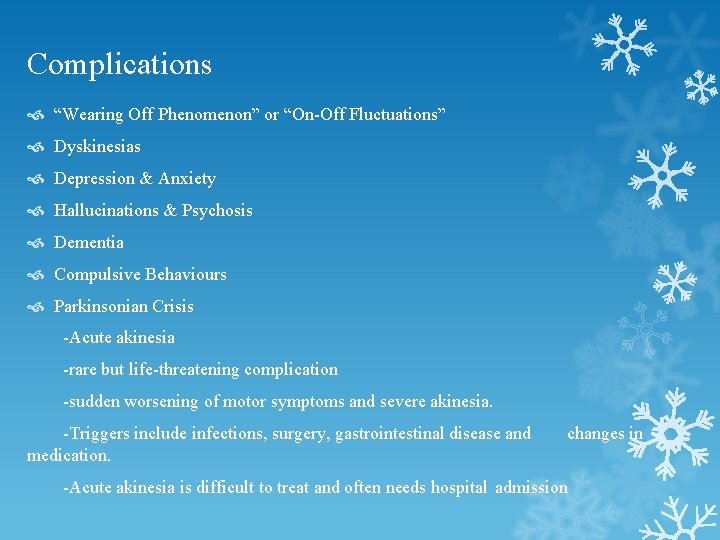 Complications

“Wearing Off Phenomenon” or “On-Off Fluctuations”

Dyskinesias

Depression & Anxiety

Hallucinations & Psychosis

Dementia

Compulsive Behaviours

Parkinsonian Crisis

-Acute akinesia

-rare but life-threatening complication

-sudden worsening of motor symptoms and severe akinesia.

-Triggers include infections, surgery, gastrointestinal disease and changes in medication.

-Acute akinesia is difficult to treat and often needs hospital admission